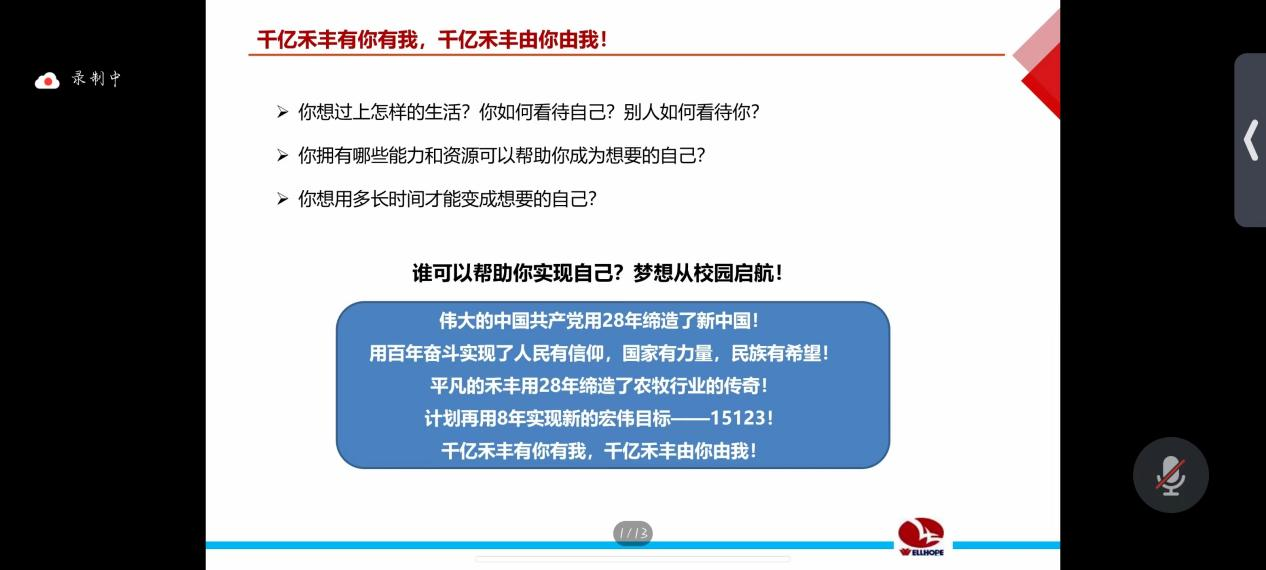 录制中

千亿禾丰有你有我，千亿禾丰由你由我！

➢ 你想过上怎样的生活？你如何看待自己？别人如何看待你？

➢ 你拥有哪些能力和资源可以帮助你成为想要的自己？

➢ 你想用多长时间才能变成想要的自己？

谁可以帮助你实现自己？梦想从校园启航！

伟大的中国共产党用28年缔造了新中国！
用百年奋斗实现了人民有信仰，国家有力量，民族有希望！
平凡的禾丰用28年缔造了农牧行业的传奇！
计划再用8年实现新的宏伟目标——15123！
千亿禾丰有你有我，千亿禾丰由你由我！

1 / 13

WELLHOPE